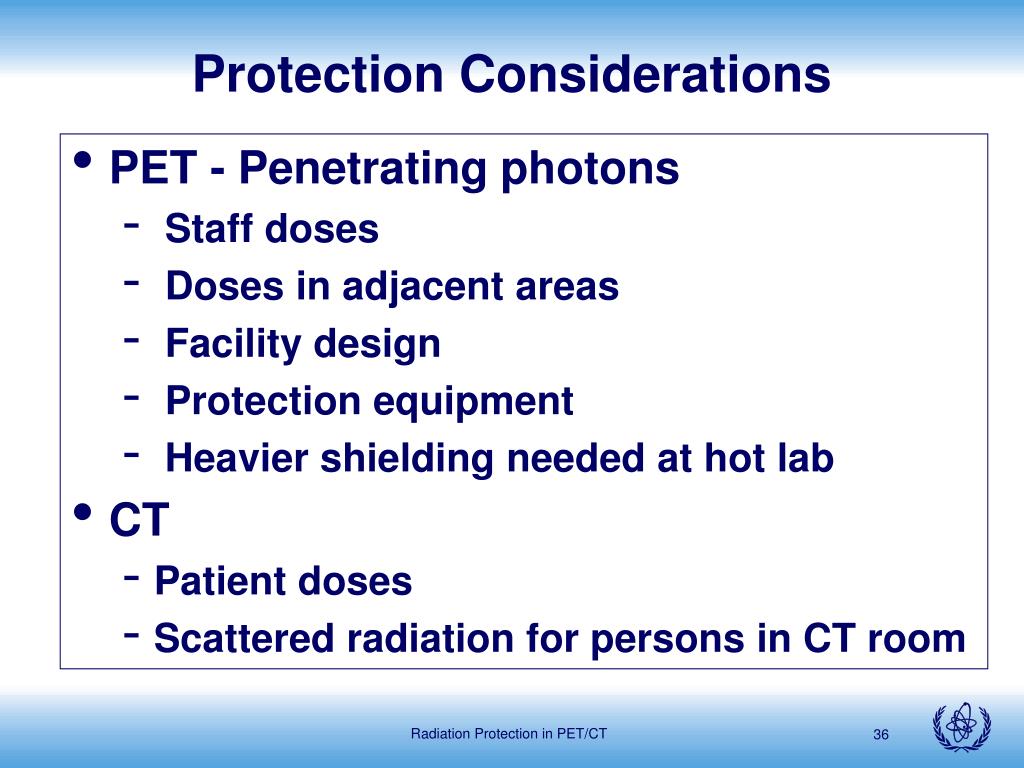 Protection Considerations

• PET - Penetrating photons
 - Staff doses
 - Doses in adjacent areas
 - Facility design
 - Protection equipment
 - Heavier shielding needed at hot lab
• CT
 - Patient doses
 - Scattered radiation for persons in CT room

Radiation Protection in PET/CT

36